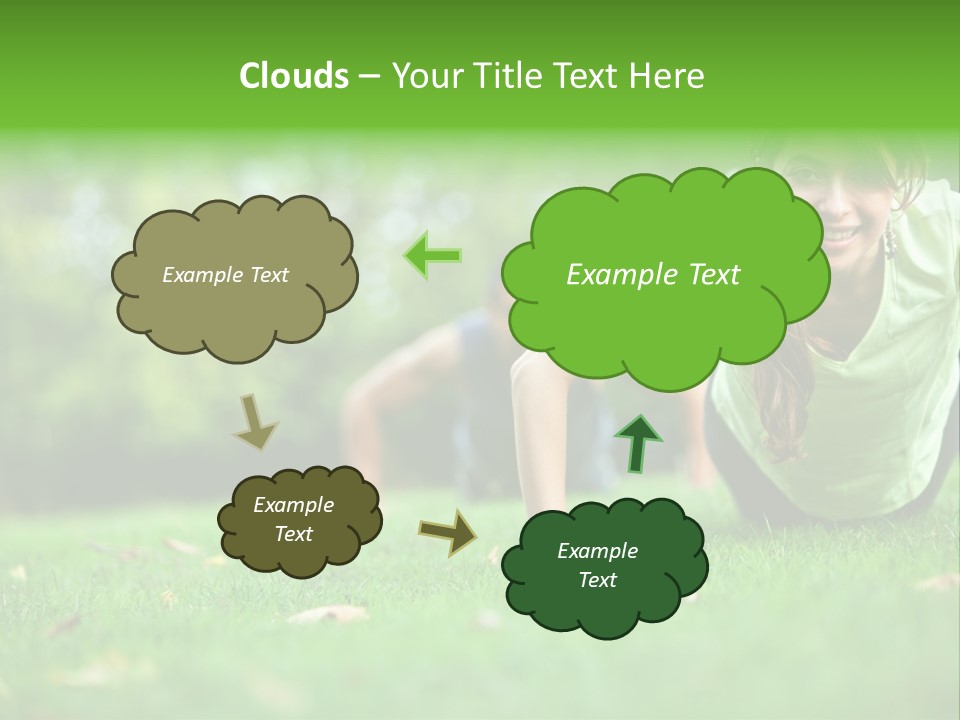 Clouds – Your Title Text Here

Example Text

Example Text

Example Text

Example Text